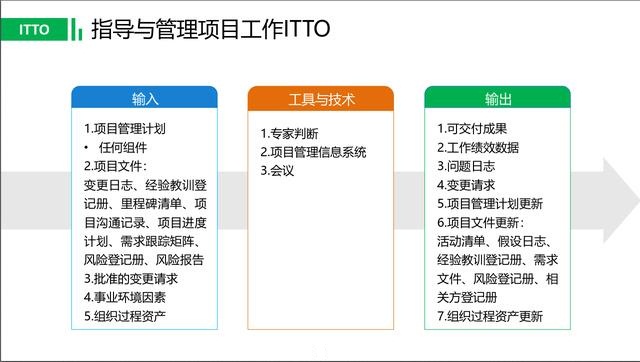 ITTO

指导与管理项目工作ITTO

输入

1.项目管理计划
• 任何组件
2.项目文件：
变更日志、经验教训登记册、里程碑清单、项目沟通记录、项目进度计划、需求跟踪矩阵、风险登记册、风险报告
3.批准的变更请求
4.事业环境因素
5.组织过程资产

工具与技术

1.专家判断
2.项目管理信息系统
3.会议

输出

1.可交付成果
2.工作绩效数据
3.问题日志
4.变更请求
5.项目管理计划更新
6.项目文件更新：
活动清单、假设日志、经验教训登记册、需求文件、风险登记册、相关方登记册
7.组织过程资产更新